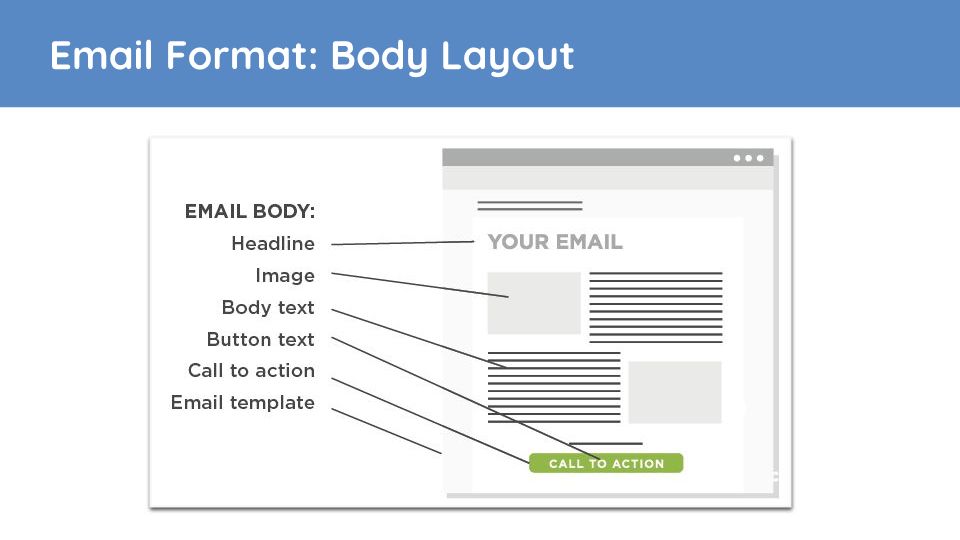 Email Format: Body Layout

EMAIL BODY:
Headline
Image
Body text
Button text
Call to action
Email template

YOUR EMAIL

CALL TO ACTION